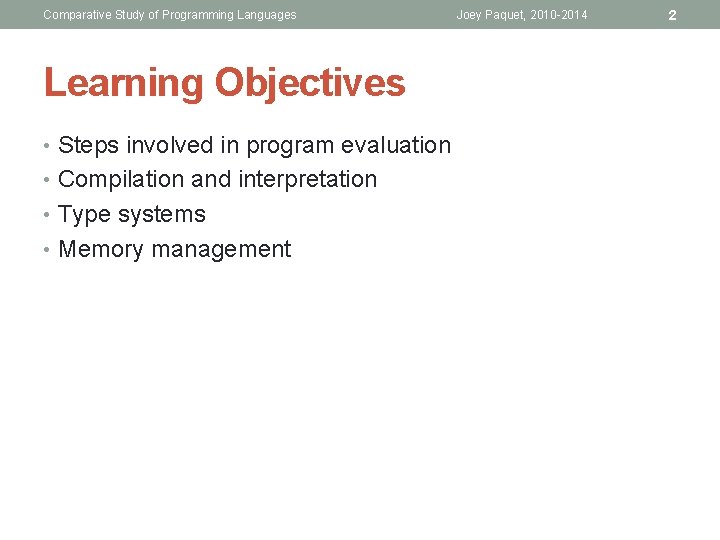 Comparative Study of Programming Languages Joey Paquet, 2010-2014 2

Learning Objectives

• Steps involved in program evaluation
• Compilation and interpretation
• Type systems
• Memory management